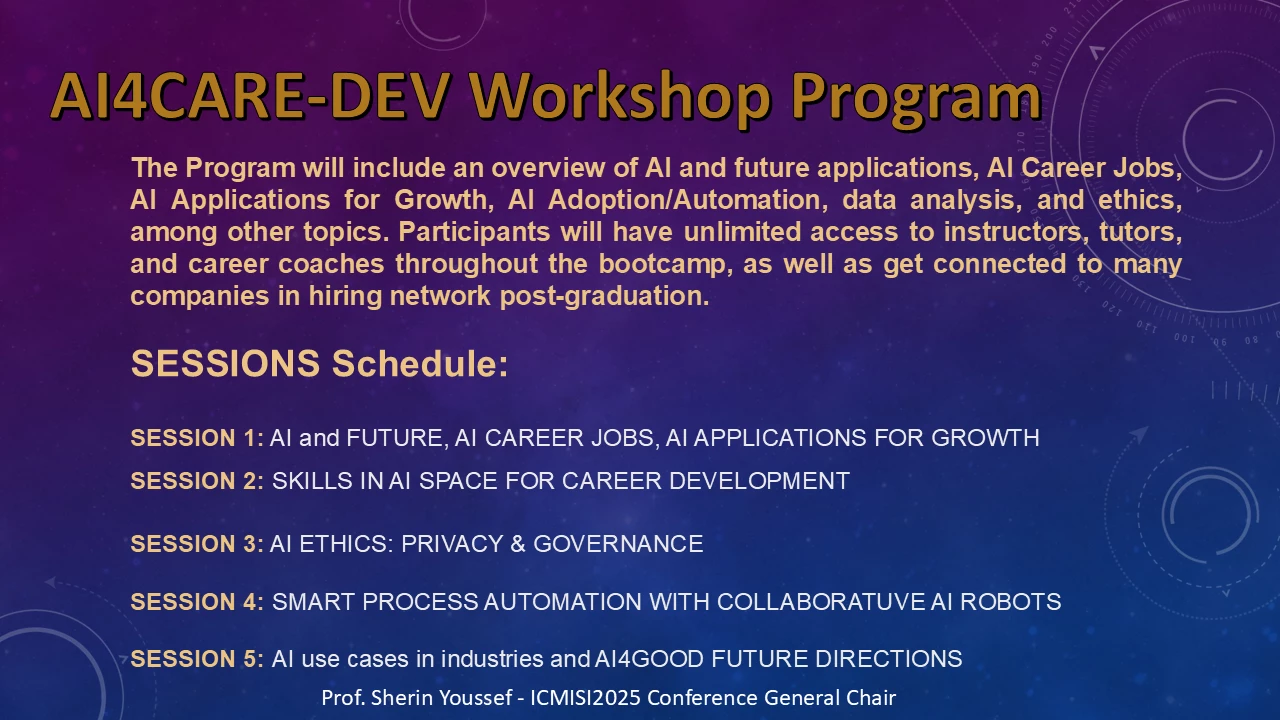 AI4CARE-DEV Workshop Program

The Program will include an overview of AI and future applications, AI Career Jobs, AI Applications for Growth, AI Adoption/Automation, data analysis, and ethics, among other topics. Participants will have unlimited access to instructors, tutors, and career coaches throughout the bootcamp, as well as get connected to many companies in hiring network post-graduation.

SESSIONS Schedule:

SESSION 1: AI and FUTURE, AI CAREER JOBS, AI APPLICATIONS FOR GROWTH

SESSION 2: SKILLS IN AI SPACE FOR CAREER DEVELOPMENT

SESSION 3: AI ETHICS: PRIVACY & GOVERNANCE

SESSION 4: SMART PROCESS AUTOMATION WITH COLLABORATUVE AI ROBOTS

SESSION 5: AI use cases in industries and AI4GOOD FUTURE DIRECTIONS

Prof. Sherin Youssef - ICMISI2025 Conference General Chair